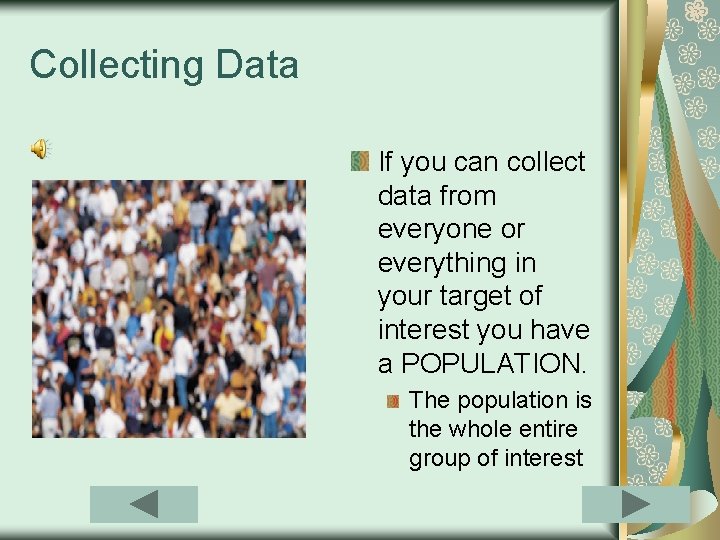 Collecting Data

If you can collect data from everyone or everything in your target of interest you have a POPULATION.

The population is the whole entire group of interest